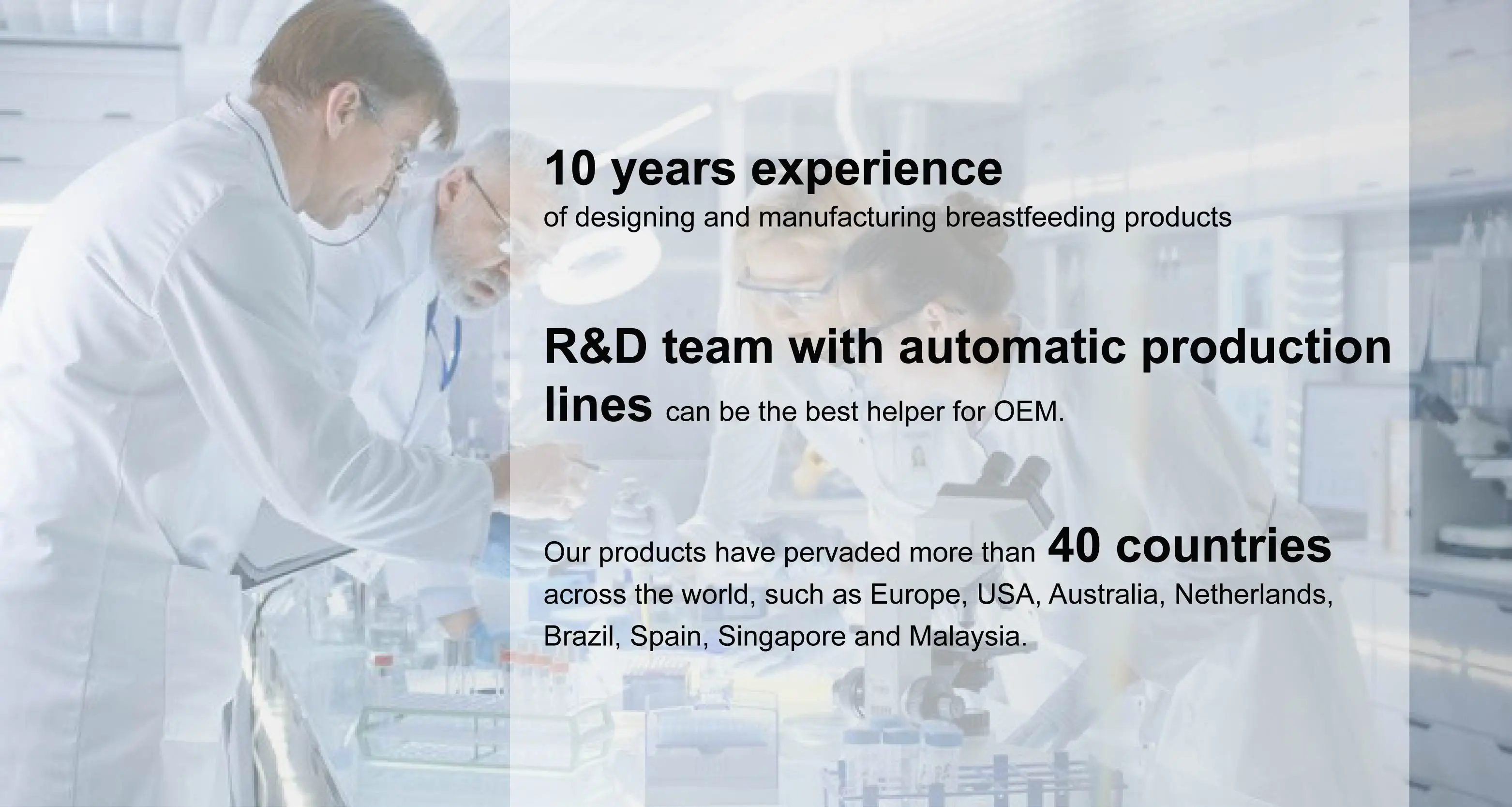 10 years experience
of designing and manufacturing breastfeeding products

R&D team with automatic production lines can be the best helper for OEM.

Our products have pervaded more than 40 countries across the world, such as Europe, USA, Australia, Netherlands, Brazil, Spain, Singapore and Malaysia.